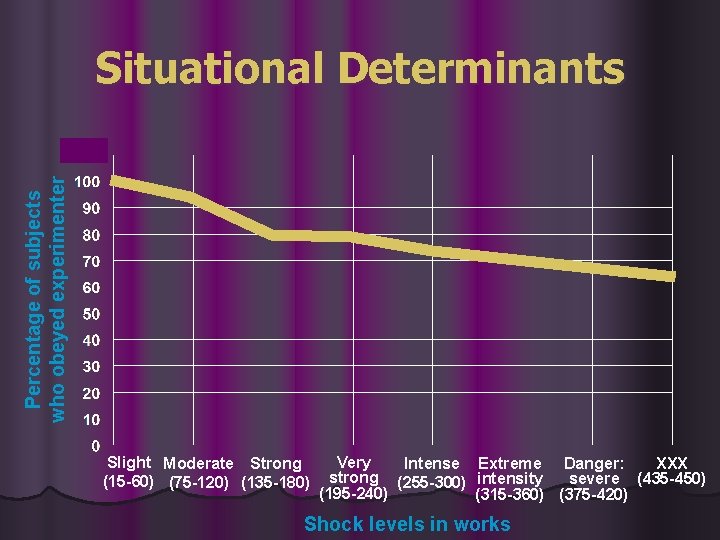 Situational Determinants

Percentage of subjects who obeyed experimenter

100
90
80
70
60
50
40
30
20
10
0

Slight (15-60)
Moderate (75-120)
Strong (135-180)
Very strong (195-240)
Intense (255-300)
Extreme intensity (315-360)
Danger: severe (375-420)
XXX (435-450)

Shock levels in works